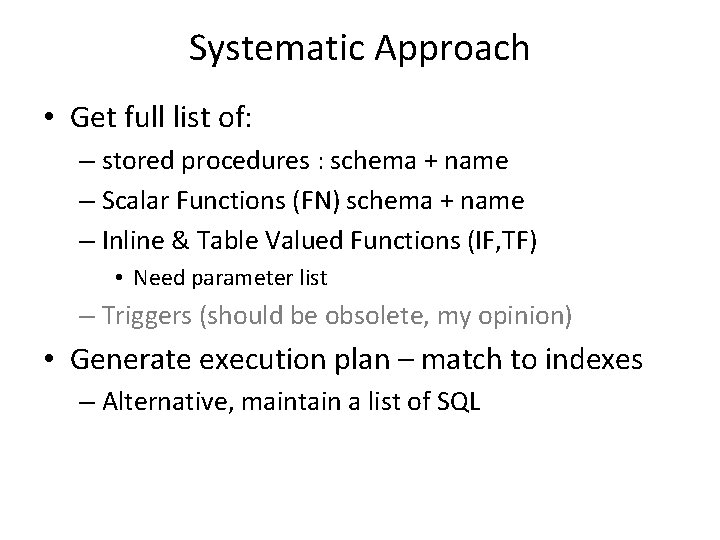 Systematic Approach

• Get full list of:
– stored procedures : schema + name
– Scalar Functions (FN) schema + name
– Inline & Table Valued Functions (IF,TF)
• Need parameter list
– Triggers (should be obsolete, my opinion)

• Generate execution plan – match to indexes
– Alternative, maintain a list of SQL